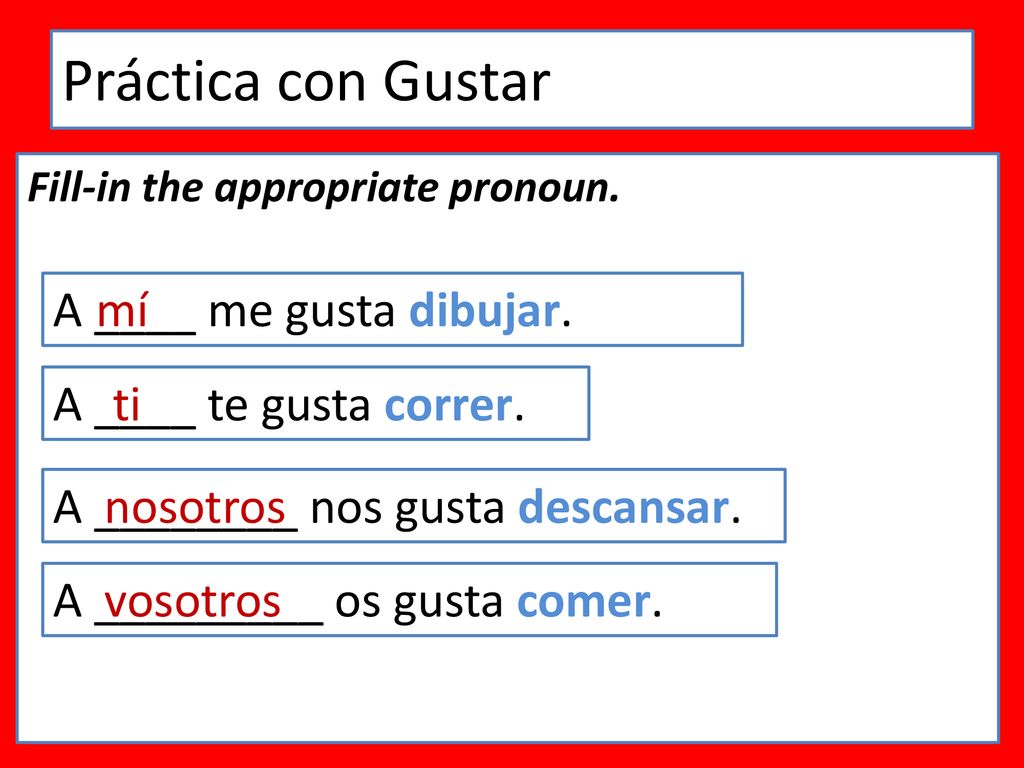 Práctica con Gustar

Fill-in the appropriate pronoun.

A mí me gusta dibujar.

A ti te gusta correr.

A nosotros nos gusta descansar.

A vosotros os gusta comer.